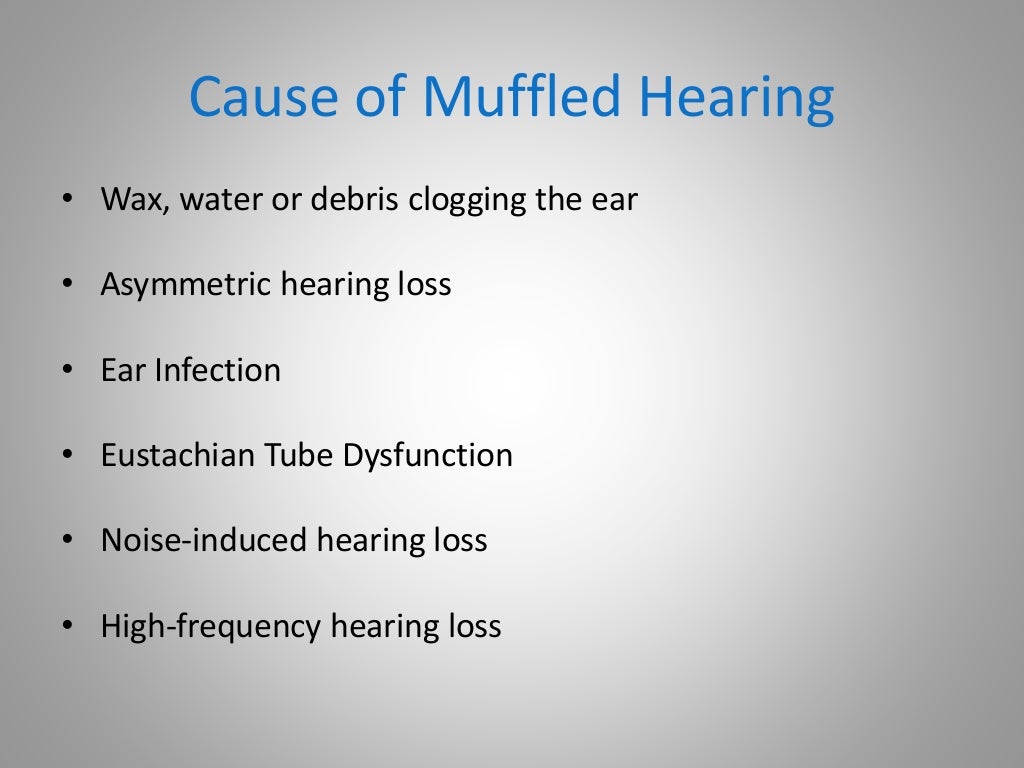 Cause of Muffled Hearing

• Wax, water or debris clogging the ear

• Asymmetric hearing loss

• Ear Infection

• Eustachian Tube Dysfunction

• Noise-induced hearing loss

• High-frequency hearing loss